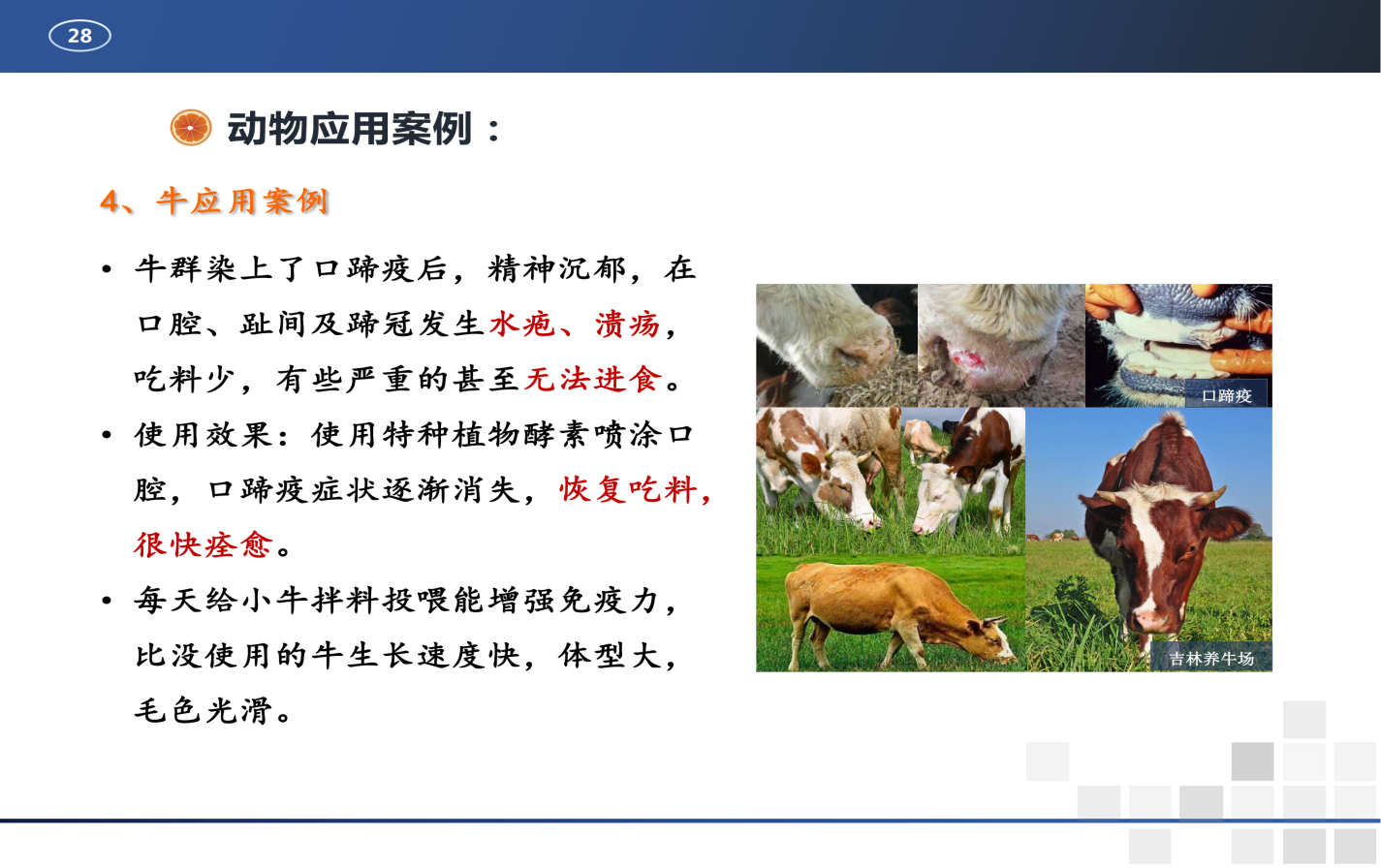 28

动物应用案例：

4、牛应用案例

• 牛群染上了口蹄疫后，精神沉郁，在口腔、趾间及蹄冠发生水疱、溃疡，吃料少，有些严重的甚至无法进食。

• 使用效果：使用特种植物酵素喷涂口腔，口蹄疫症状逐渐消失，恢复吃料，很快痊愈。

• 每天给小牛拌料投喂能增强免疫力，比没使用的牛生长速度快，体型大，毛色光滑。

口蹄疫

吉林养牛场